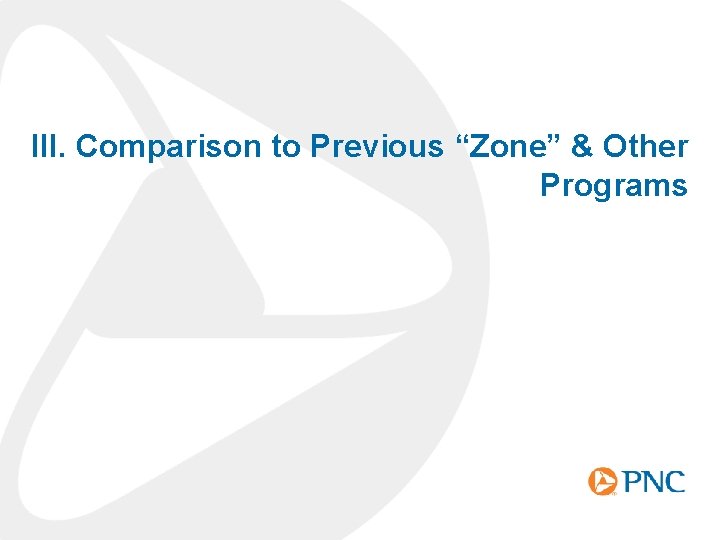 III. Comparison to Previous “Zone” & Other Programs

PNC